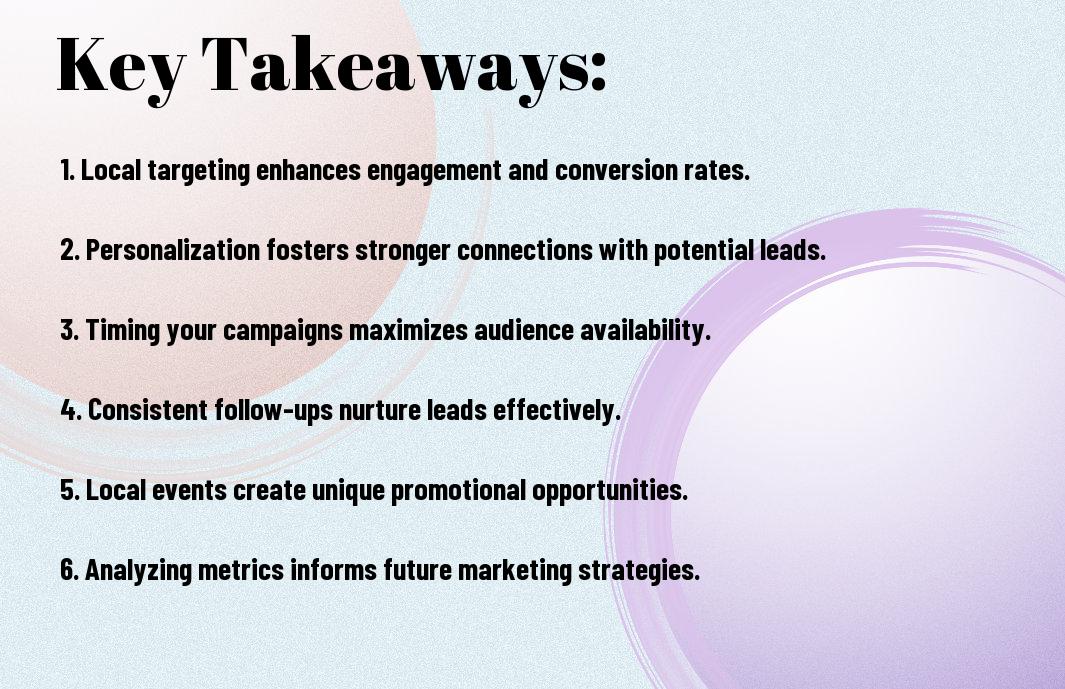 Key Takeaways:

1. Local targeting enhances engagement and conversion rates.

2. Personalization fosters stronger connections with potential leads.

3. Timing your campaigns maximizes audience availability.

4. Consistent follow-ups nurture leads effectively.

5. Local events create unique promotional opportunities.

6. Analyzing metrics informs future marketing strategies.